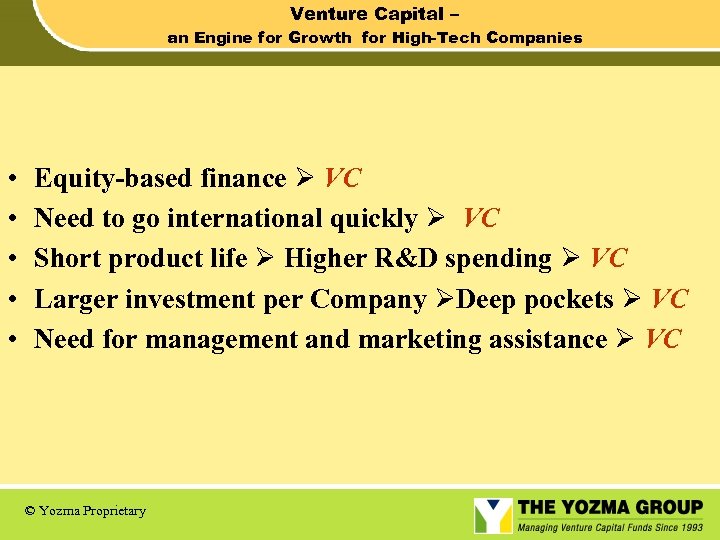 Venture Capital –
an Engine for Growth for High-Tech Companies

• Equity-based finance ➢ VC
• Need to go international quickly ➢ VC
• Short product life ➢ Higher R&D spending ➢ VC
• Larger investment per Company ➢Deep pockets ➢ VC
• Need for management and marketing assistance ➢ VC

© Yozma Proprietary

THE YOZMA GROUP
Managing Venture Capital Funds Since 1993